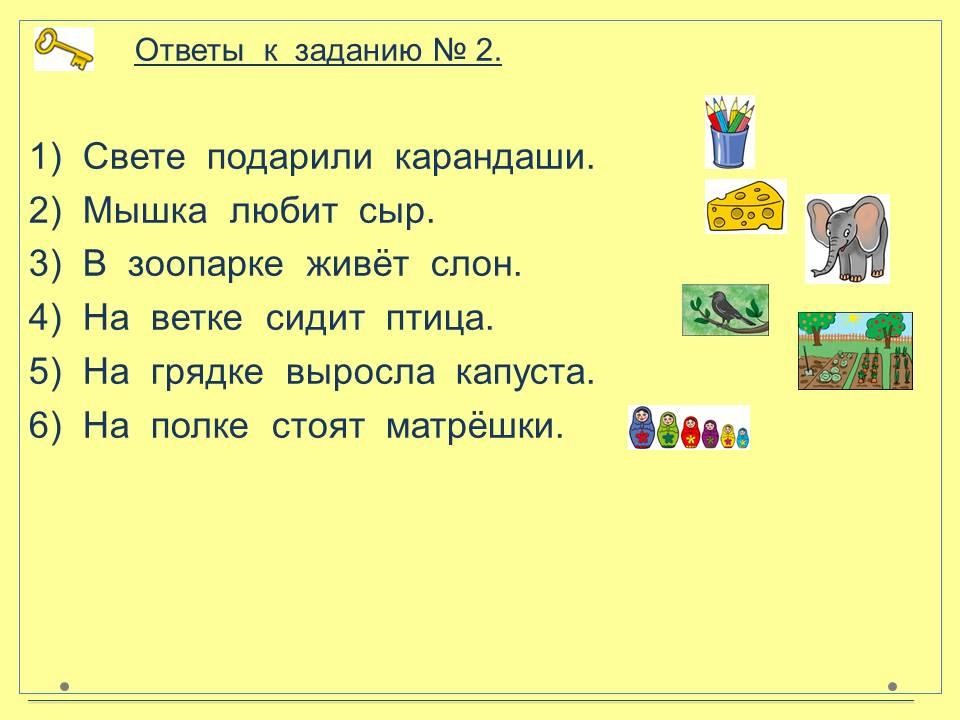 Ответы к заданию № 2.

1) Свете подарили карандаши.
2) Мышка любит сыр.
3) В зоопарке живёт слон.
4) На ветке сидит птица.
5) На грядке выросла капуста.
6) На полке стоят матрёшки.